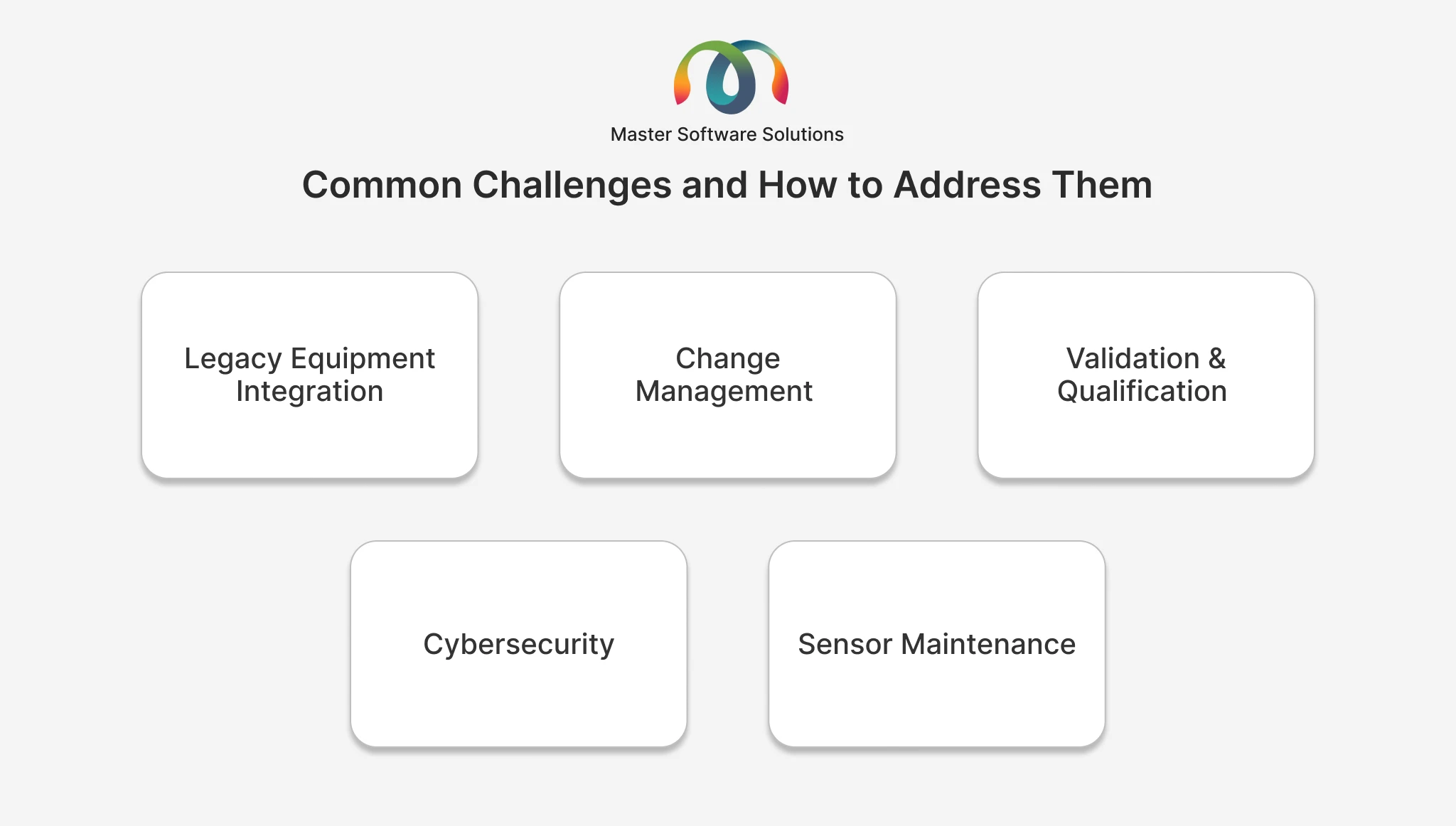 Master Software Solutions

Common Challenges and How to Address Them

Legacy Equipment Integration

Change Management

Validation & Qualification

Cybersecurity

Sensor Maintenance